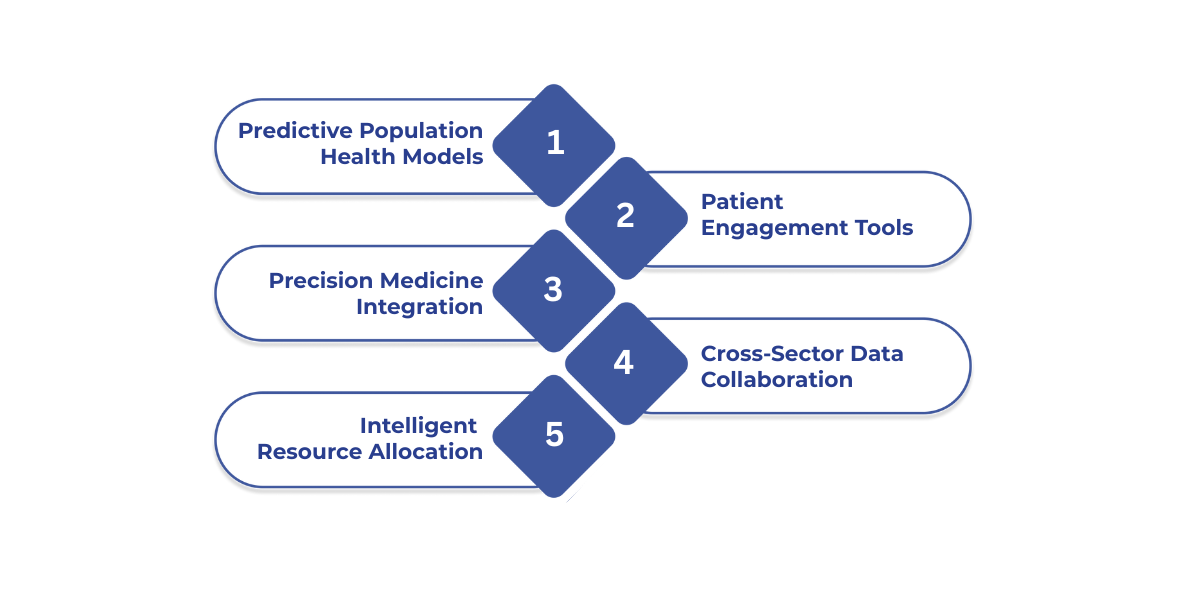 Predictive Population Health Models

1

2

Patient Engagement Tools

Precision Medicine Integration

3

4

Cross-Sector Data Collaboration

Intelligent Resource Allocation

5